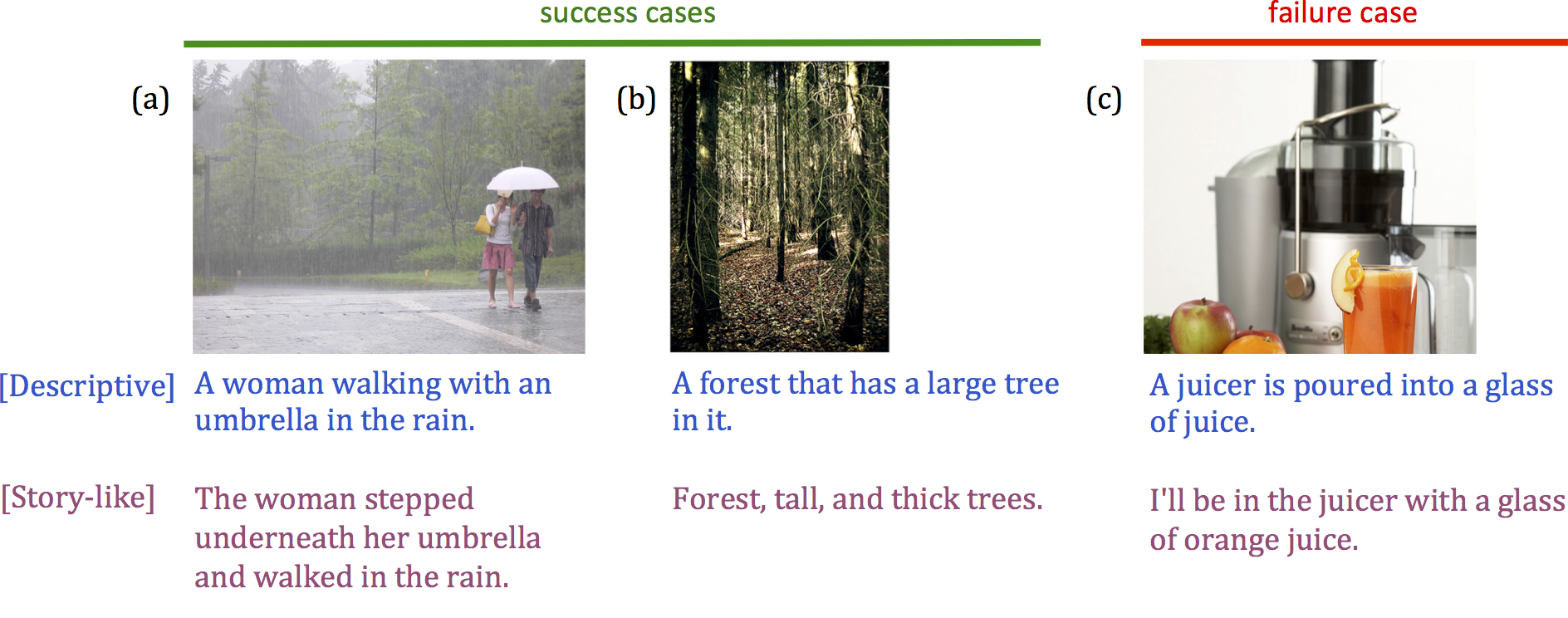 success cases

failure case

(a)

(b)

(c)

[Descriptive] A woman walking with an umbrella in the rain.

A forest that has a large tree in it.

A juicer is poured into a glass of juice.

[Story-like] The woman stepped underneath her umbrella and walked in the rain.

Forest, tall, and thick trees.

I'll be in the juicer with a glass of orange juice.